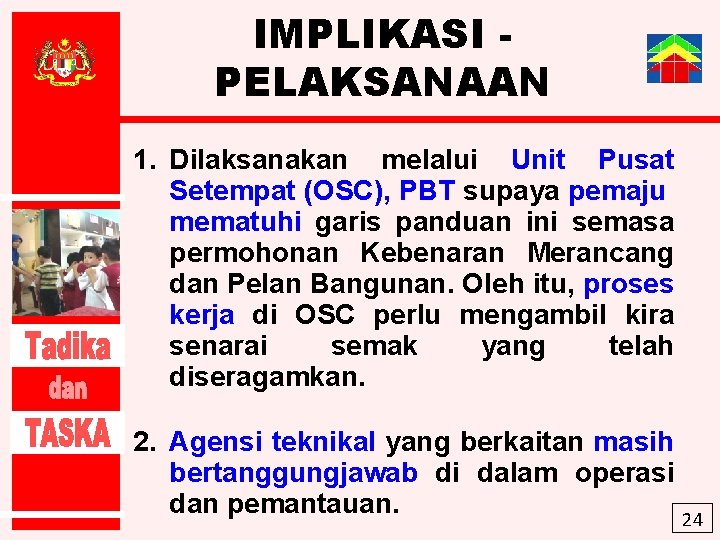 IMPLIKASI - PELAKSANAAN

Tadika dan TASKA

1. Dilaksanakan melalui Unit Pusat Setempat (OSC), PBT supaya pemaju mematuhi garis panduan ini semasa permohonan Kebenaran Merancang dan Pelan Bangunan. Oleh itu, proses kerja di OSC perlu mengambil kira senarai semak yang telah diseragamkan.

2. Agensi teknikal yang berkaitan masih bertanggungjawab di dalam operasi dan pemantauan.

24